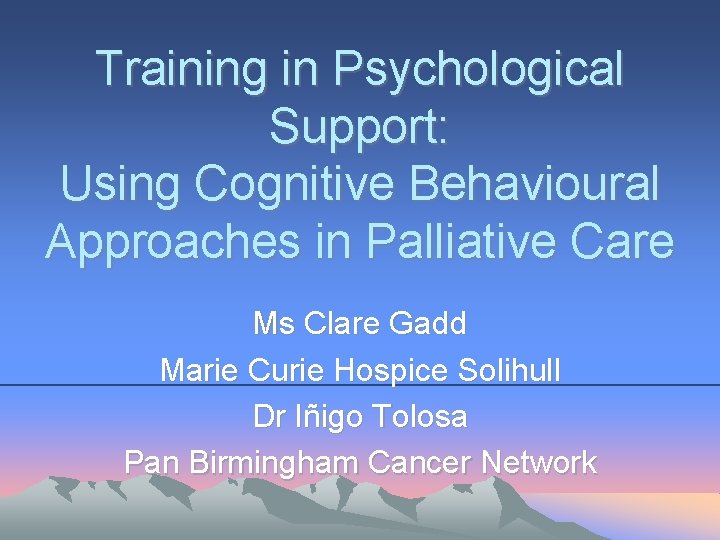 Training in Psychological Support:
Using Cognitive Behavioural Approaches in Palliative Care

Ms Clare Gadd

Marie Curie Hospice Solihull

Dr Iñigo Tolosa

Pan Birmingham Cancer Network